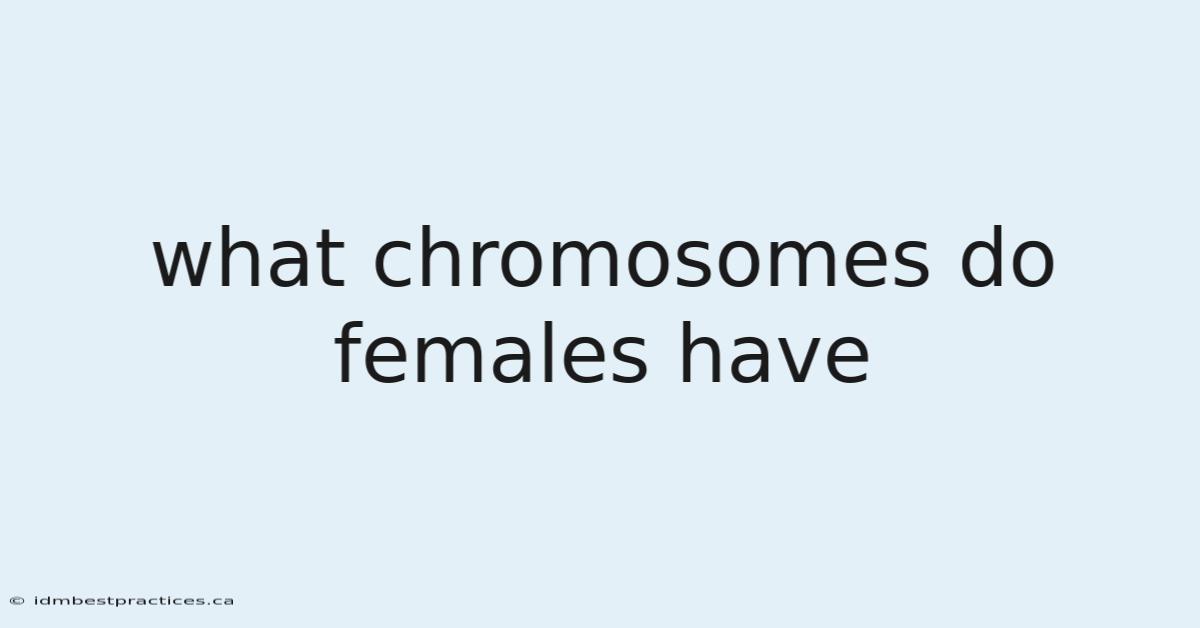 what chromosomes do females have

© idmbestpractices.ca